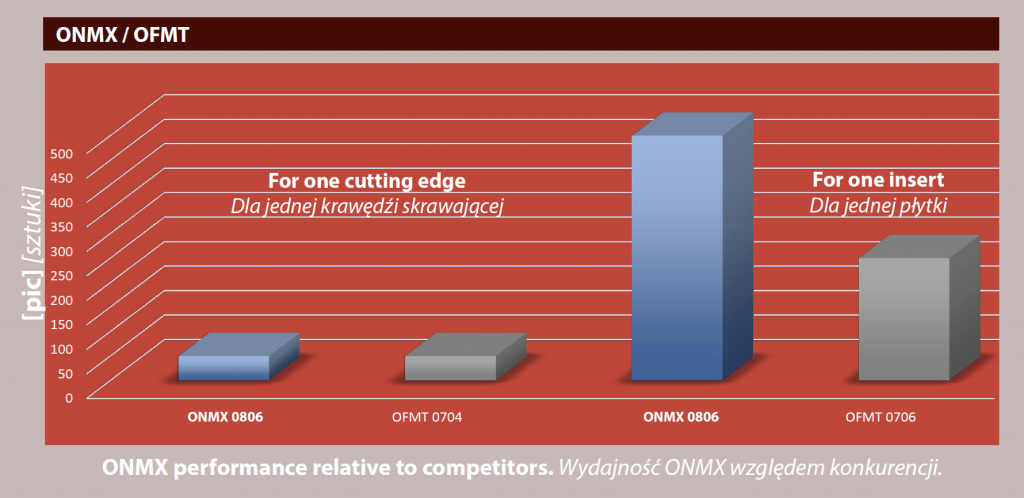 ONMX / OFMT

[pic] [sztuki]

500
450
400
350
300
250
200
150
100
50
0

For one cutting edge
Dla jednej krawędźi skrawającej

For one insert
Dla jednej płytki

ONMX 0806
OFMT 0704
ONMX 0806
OFMT 0706

ONMX performance relative to competitors. Wydajność ONMX względem konkurencji.